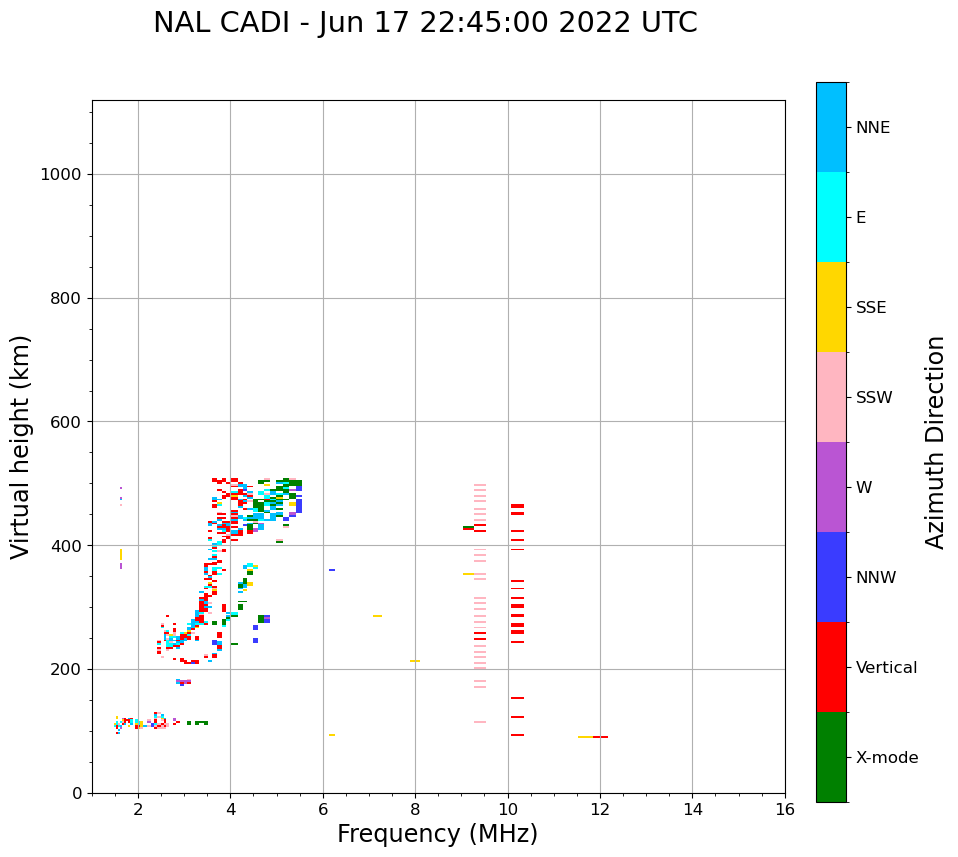 NAL CADI - Jun 17 22:45:00 2022 UTC

Virtual height (km)

1000
800
600
400
200
0

2
4
6
8
10
12
14
16

Frequency (MHz)

NNE
E
SSE
SSW
W
NNW
Vertical
X-mode

Azimuth Direction